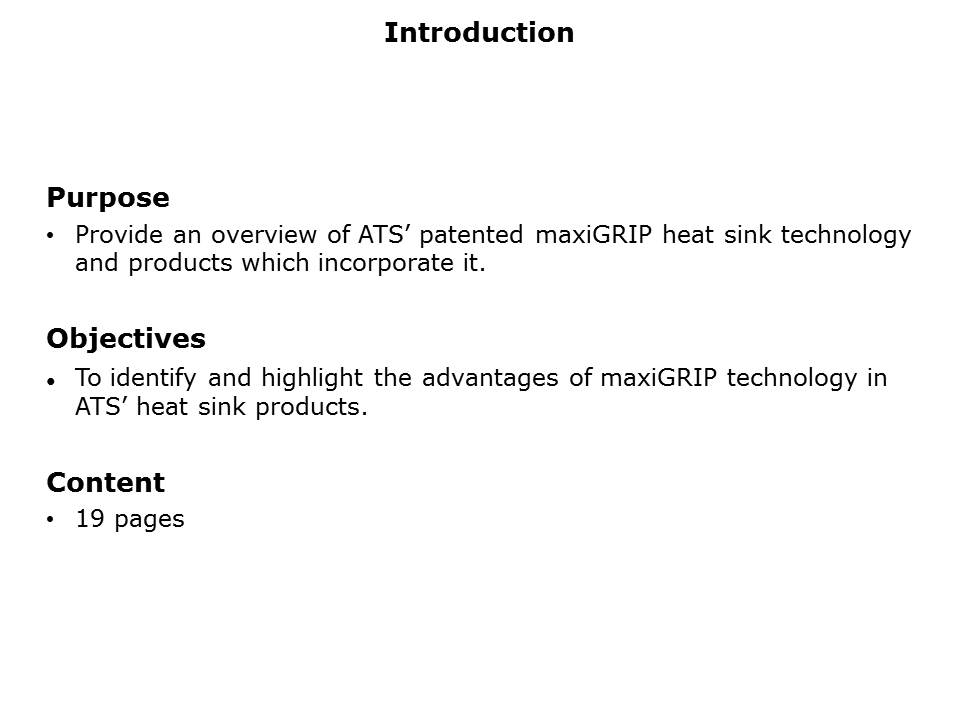 Introduction

Purpose
• Provide an overview of ATS’ patented maxiGRIP heat sink technology and products which incorporate it.

Objectives
• To identify and highlight the advantages of maxiGRIP technology in ATS’ heat sink products.

Content
• 19 pages